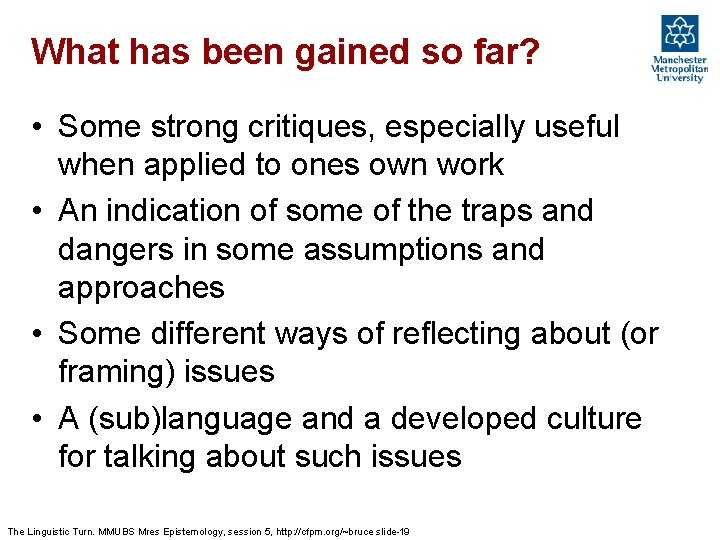 What has been gained so far?

Manchester Metropolitan University

• Some strong critiques, especially useful when applied to ones own work

• An indication of some of the traps and dangers in some assumptions and approaches

• Some different ways of reflecting about (or framing) issues

• A (sub)language and a developed culture for talking about such issues

The Linguistic Turn. MMUBS Mres Epistemology, session 5, http://cfpm.org/~bruce slide-19